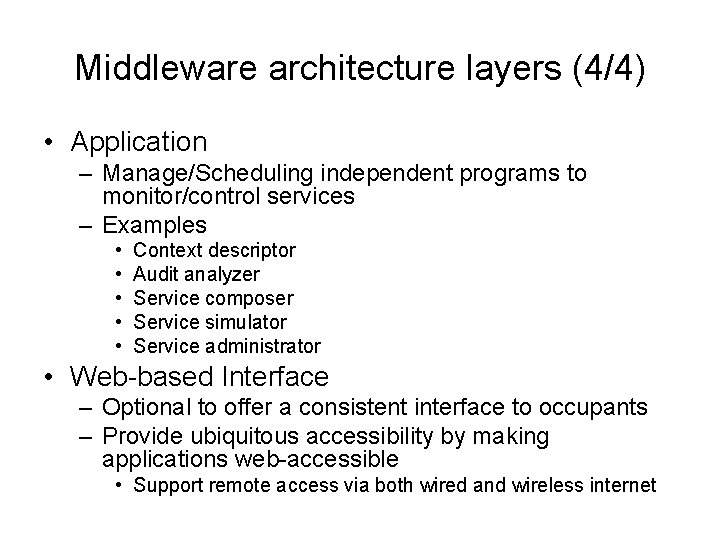 Middleware architecture layers (4/4)

• Application
– Manage/Scheduling independent programs to monitor/control services
– Examples
• Context descriptor
• Audit analyzer
• Service composer
• Service simulator
• Service administrator
• Web-based Interface
– Optional to offer a consistent interface to occupants
– Provide ubiquitous accessibility by making applications web-accessible
• Support remote access via both wired and wireless internet